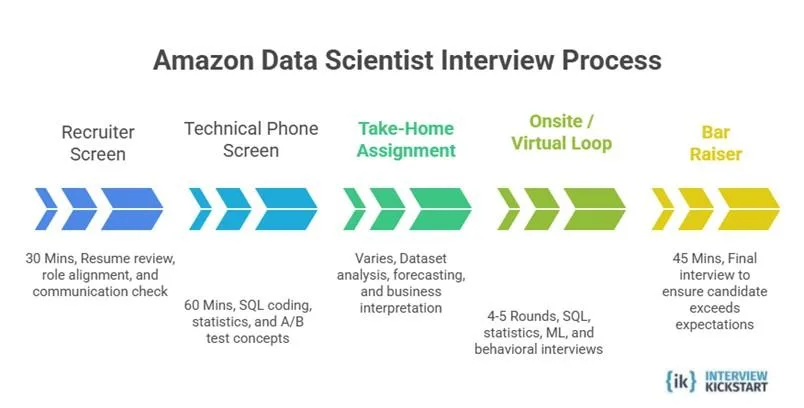 Amazon Data Scientist Interview Process

Recruiter Screen

30 Mins, Resume review, role alignment, and communication check

Technical Phone Screen

60 Mins, SQL coding, statistics, and A/B test concepts

Take-Home Assignment

Varies, Dataset analysis, forecasting, and business interpretation

Onsite / Virtual Loop

4-5 Rounds, SQL, statistics, ML, and behavioral interviews

Bar Raiser

45 Mins, Final interview to ensure candidate exceeds expectations

{ik} INTERVIEW KICKSTART